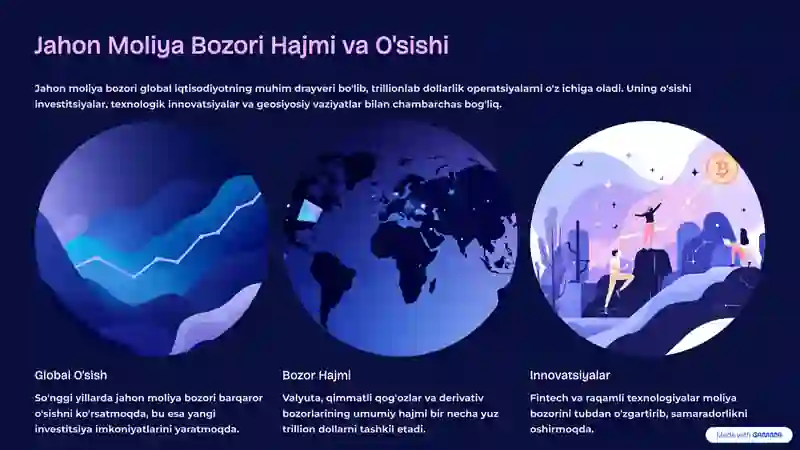 Jahon Moliya Bozori Hajmi va O'sishi

Jahon moliya bozori global iqtisodiyotning muhim drayveri bo'lib, trillionlab dollarlik operatsiyalarni o'z ichiga oladi. Uning o'sishi investitsiyalar, texnologik innovatsiyalar va geosiyosiy vaziyatlar bilan chambarchas bog'liq.

Global O'sish

So'nggi yillarda jahon moliya bozori barqaror o'sishni ko'rsatmoqda, bu esa yangi investitsiya imkoniyatlarini yaratmoqda.

Bozor Hajmi

Valyuta, qimmatli qog'ozlar va derivativ bozorlarining umumiy hajmi bir necha yuz trillion dollarni tashkil etadi.

Innovatsiyalar

Fintech va raqamli texnologiyalar moliya bozorini tubdan o'zgartirib, samaradorlikni oshirmoqda.

Made with GAMMA